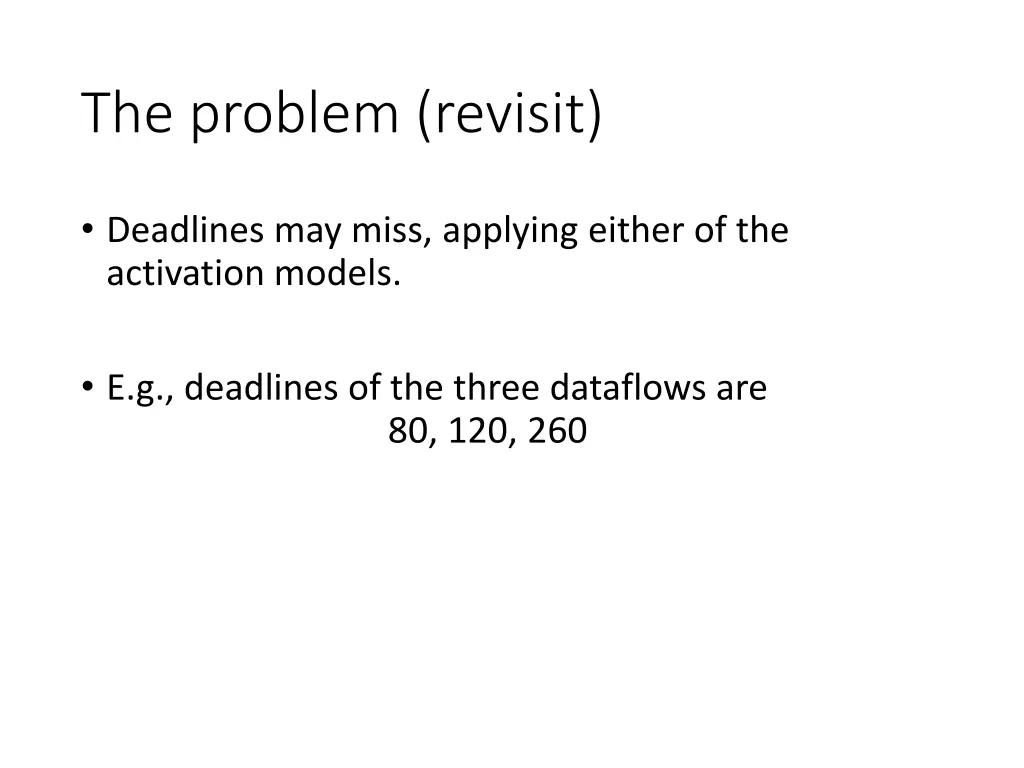 The problem (revisit)

• Deadlines may miss, applying either of the activation models.

• E.g., deadlines of the three dataflows are
80, 120, 260